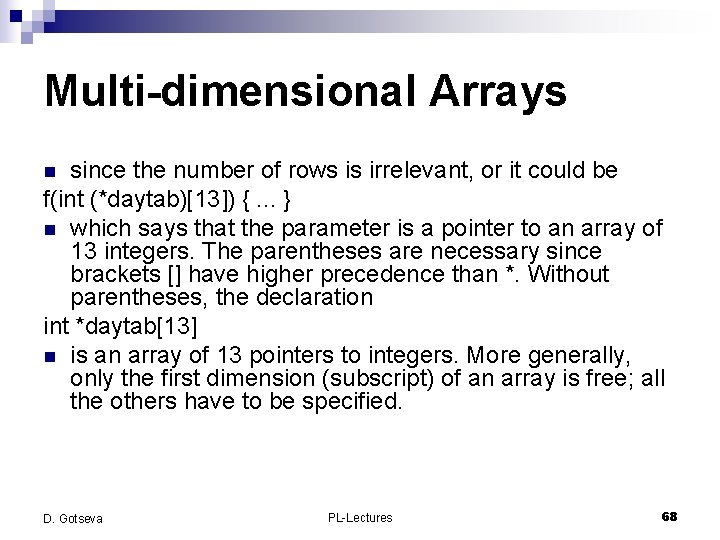 Multi-dimensional Arrays

since the number of rows is irrelevant, or it could be

f(int (*daytab)[13]) { ... }

which says that the parameter is a pointer to an array of 13 integers. The parentheses are necessary since brackets [] have higher precedence than *. Without parentheses, the declaration

int *daytab[13]

is an array of 13 pointers to integers. More generally, only the first dimension (subscript) of an array is free; all the others have to be specified.

D. Gotseva

PL-Lectures

68